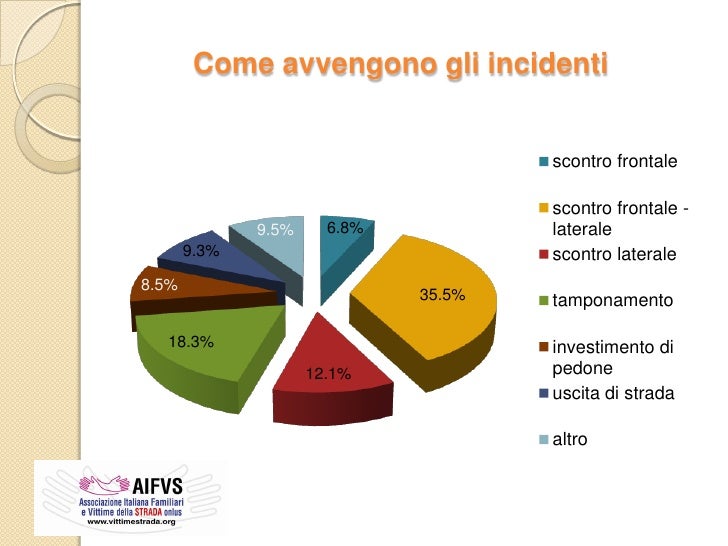 Come avvengono gli incidenti

6.8%
35.5%
12.1%
18.3%
8.5%
9.3%
9.5%

scontro frontale
scontro frontale - laterale
scontro laterale
tamponamento
investimento di pedone
uscita di strada
altro

AIFVS
Associazione Italiana Familiari e Vittime della STRADA onlus
www.vittimestrada.org